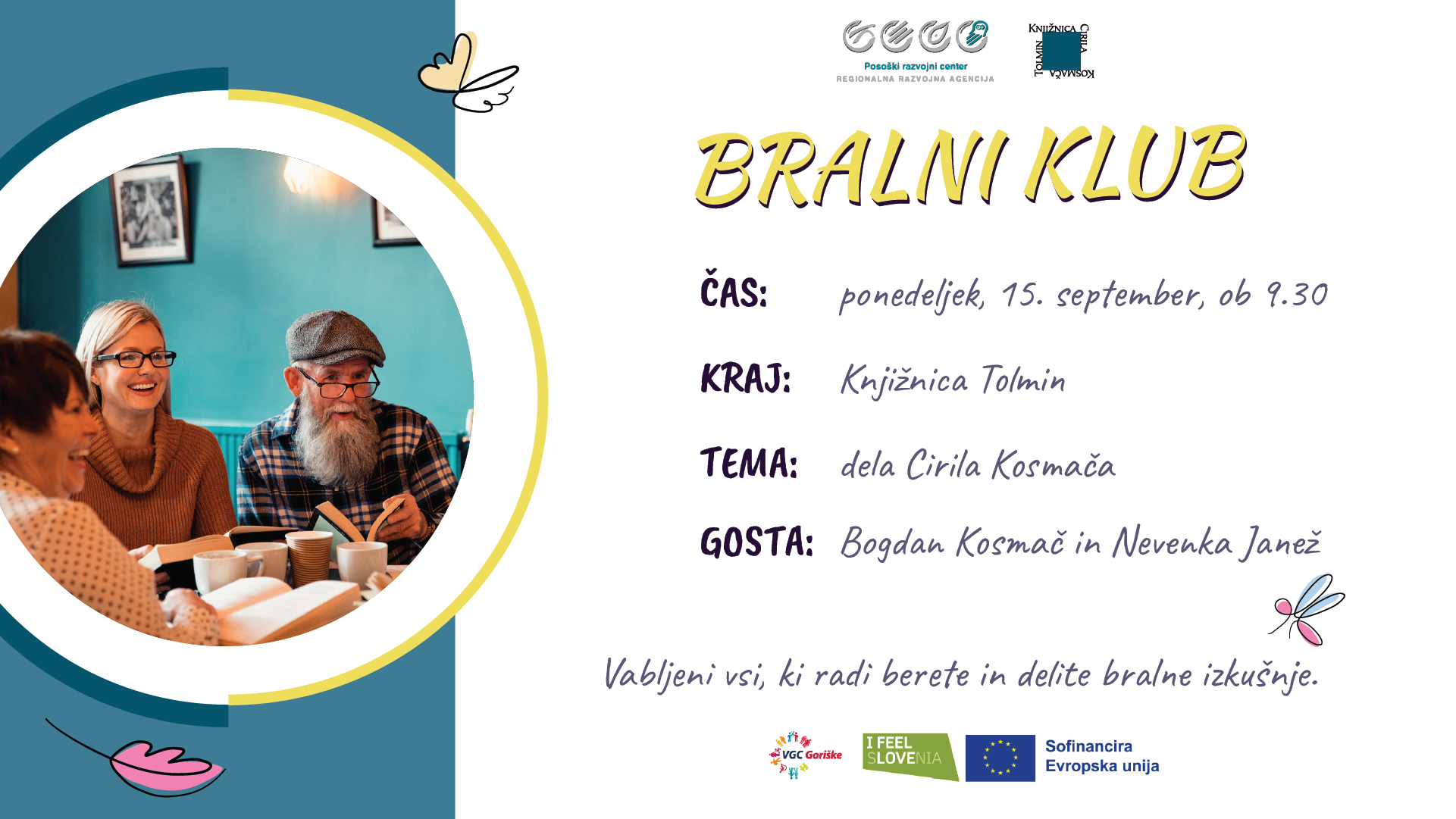 Posoški razvojni center
REGIONALNA RAZVOJNA AGENCIJA

KNJIŽNICA CIRILA KOSMAČA TOLMIN

BRALNI KLUB

ČAS: ponedeljek, 15. september, ob 9.30

KRAJ: Knjižnica Tolmin

TEMA: dela Cirila Kosmača

GOSTA: Bogdan Kosmač in Nevenka Janež

Vabljeni vsi, ki radi berete in delite bralne izkušnje.

VGC Goriške

I FEEL SLOVENIA

Sofinancira Evropska unija